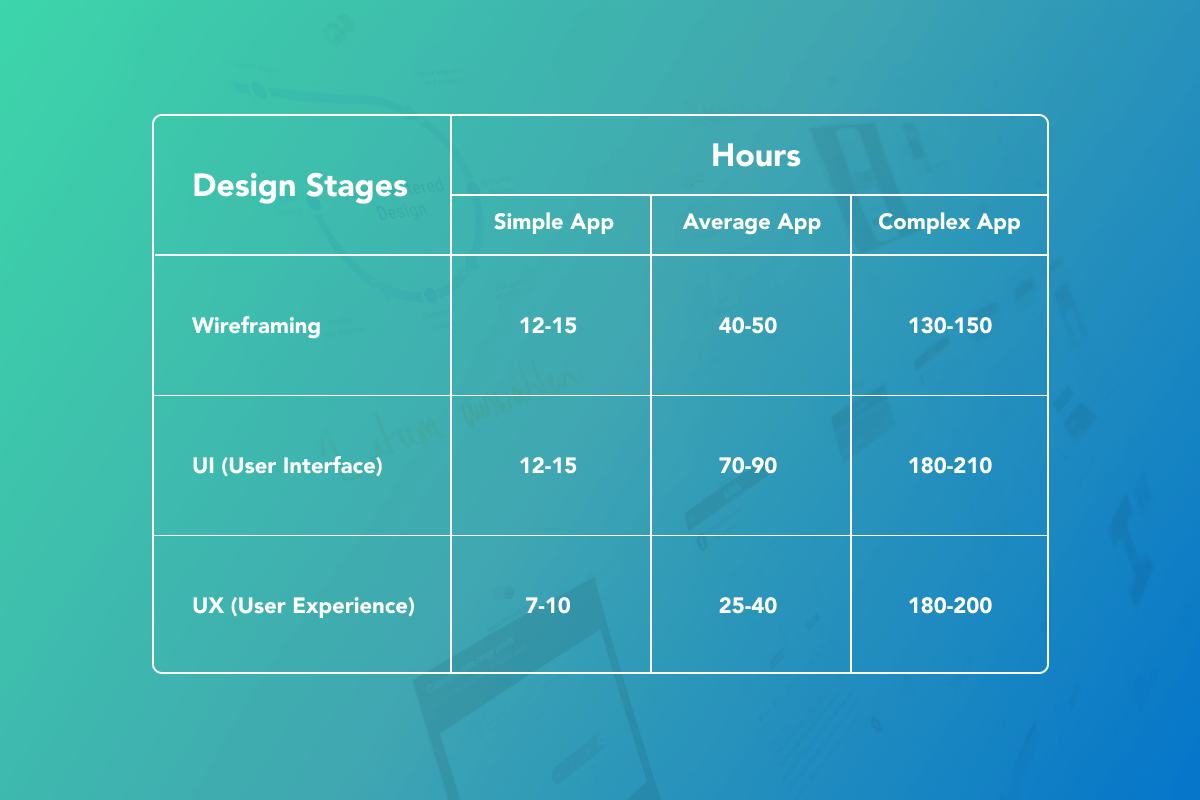 | Design Stages | Hours | | |
|---|---|---|---|
| | Simple App | Average App | Complex App |
| Wireframing | 12-15 | 40-50 | 130-150 |
| UI (User Interface) | 12-15 | 70-90 | 180-210 |
| UX (User Experience) | 7-10 | 25-40 | 180-200 |